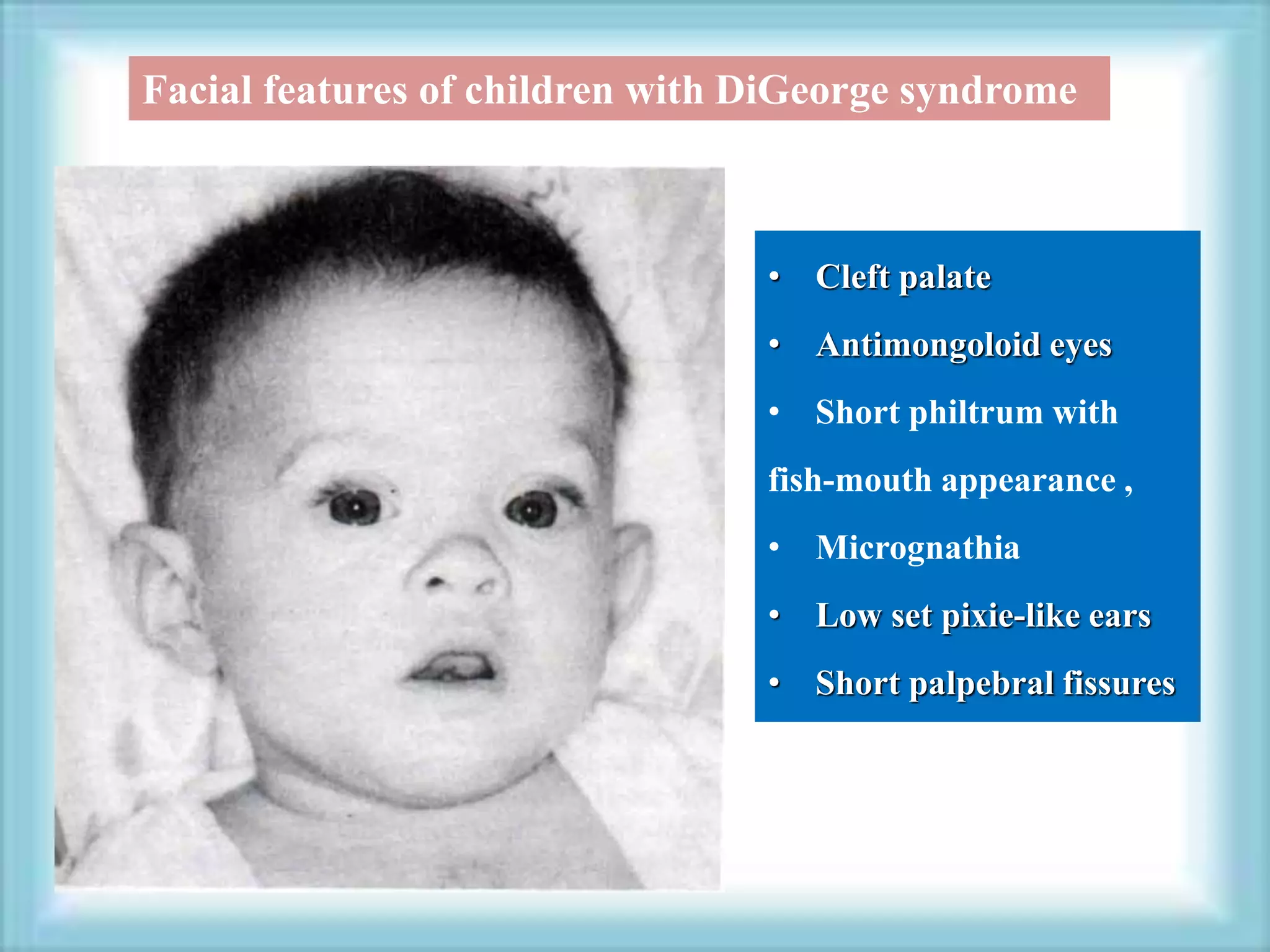 Facial features of children with DiGeorge syndrome

• Cleft palate
• Antimongoloid eyes
• Short philtrum with fish-mouth appearance ,
• Micrognathia
• Low set pixie-like ears
• Short palpebral fissures